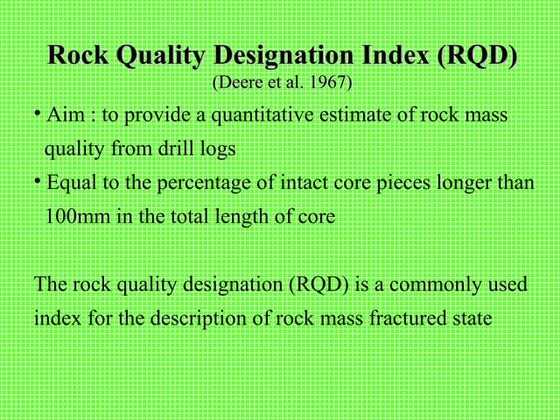 Rock Quality Designation Index (RQD)
(Deere et al. 1967)

• Aim : to provide a quantitative estimate of rock mass quality from drill logs
• Equal to the percentage of intact core pieces longer than 100mm in the total length of core

The rock quality designation (RQD) is a commonly used index for the description of rock mass fractured state